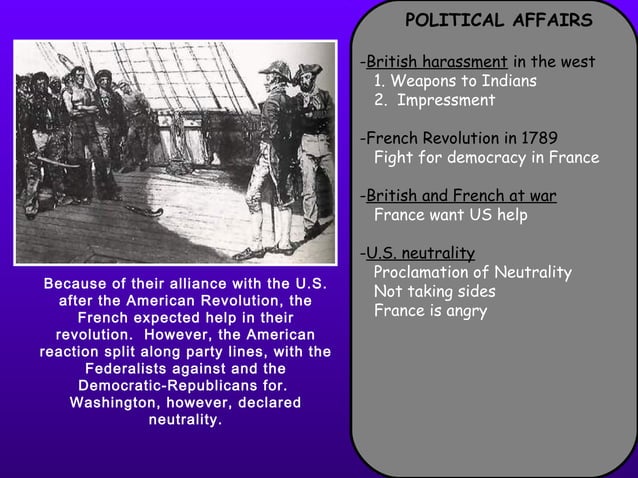 Because of their alliance with the U.S. after the American Revolution, the French expected help in their revolution. However, the American reaction split along party lines, with the Federalists against and the Democratic-Republicans for. Washington, however, declared neutrality.

POLITICAL AFFAIRS

-British harassment in the west
1. Weapons to Indians
2. Impressment

-French Revolution in 1789
Fight for democracy in France

-British and French at war
France want US help

-U.S. neutrality
Proclamation of Neutrality
Not taking sides
France is angry